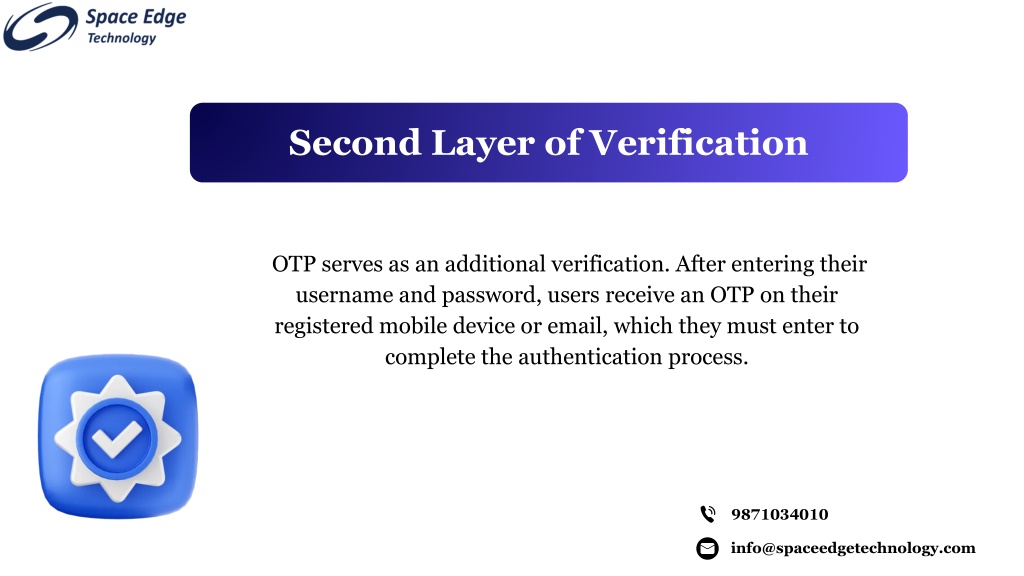 Space Edge Technology

Second Layer of Verification

OTP serves as an additional verification. After entering their username and password, users receive an OTP on their registered mobile device or email, which they must enter to complete the authentication process.

9871034010

info@spaceedgetechnology.com